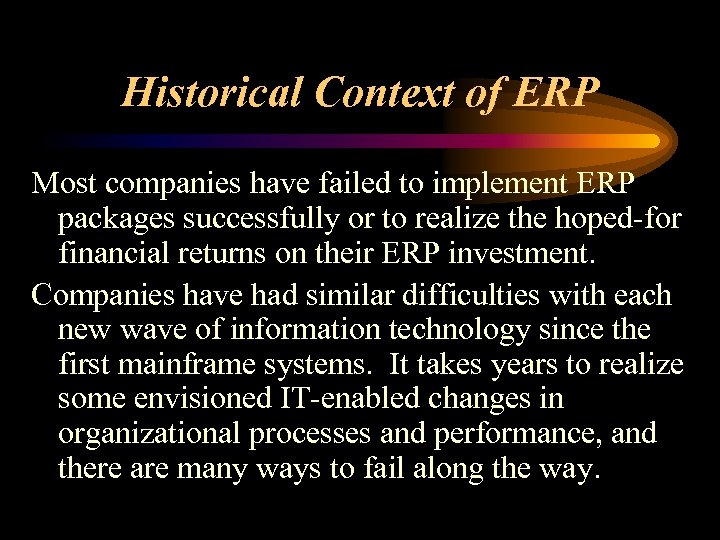 Historical Context of ERP

Most companies have failed to implement ERP packages successfully or to realize the hoped-for financial returns on their ERP investment.

Companies have had similar difficulties with each new wave of information technology since the first mainframe systems. It takes years to realize some envisioned IT-enabled changes in organizational processes and performance, and there are many ways to fail along the way.